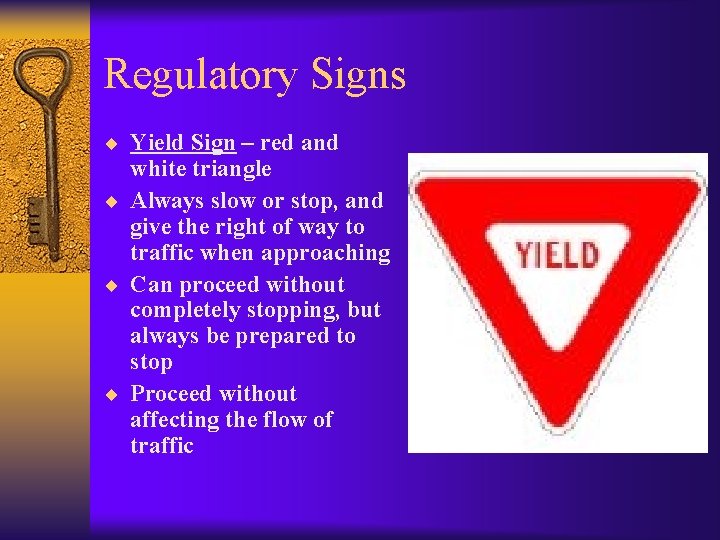 Regulatory Signs

◆ Yield Sign – red and white triangle
◆ Always slow or stop, and give the right of way to traffic when approaching
◆ Can proceed without completely stopping, but always be prepared to stop
◆ Proceed without affecting the flow of traffic

YIELD